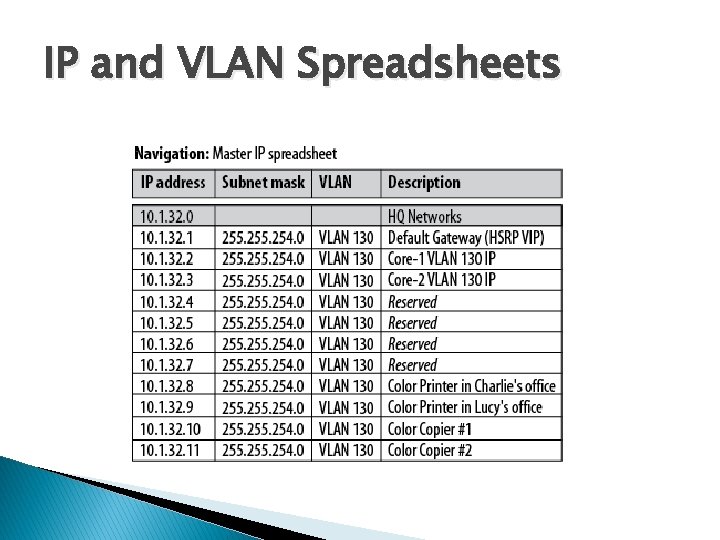 IP and VLAN Spreadsheets

Navigation: Master IP spreadsheet

| IP address | Subnet mask | VLAN | Description |
|---|---|---|---|
| 10.1.32.0 | | | HQ Networks |
| 10.1.32.1 | 255.255.254.0 | VLAN 130 | Default Gateway (HSRP VIP) |
| 10.1.32.2 | 255.255.254.0 | VLAN 130 | Core-1 VLAN 130 IP |
| 10.1.32.3 | 255.255.254.0 | VLAN 130 | Core-2 VLAN 130 IP |
| 10.1.32.4 | 255.255.254.0 | VLAN 130 | Reserved |
| 10.1.32.5 | 255.255.254.0 | VLAN 130 | Reserved |
| 10.1.32.6 | 255.255.254.0 | VLAN 130 | Reserved |
| 10.1.32.7 | 255.255.254.0 | VLAN 130 | Reserved |
| 10.1.32.8 | 255.255.254.0 | VLAN 130 | Color Printer in Charlie's office |
| 10.1.32.9 | 255.255.254.0 | VLAN 130 | Color Printer in Lucy's office |
| 10.1.32.10 | 255.255.254.0 | VLAN 130 | Color Copier #1 |
| 10.1.32.11 | 255.255.254.0 | VLAN 130 | Color Copier #2 |